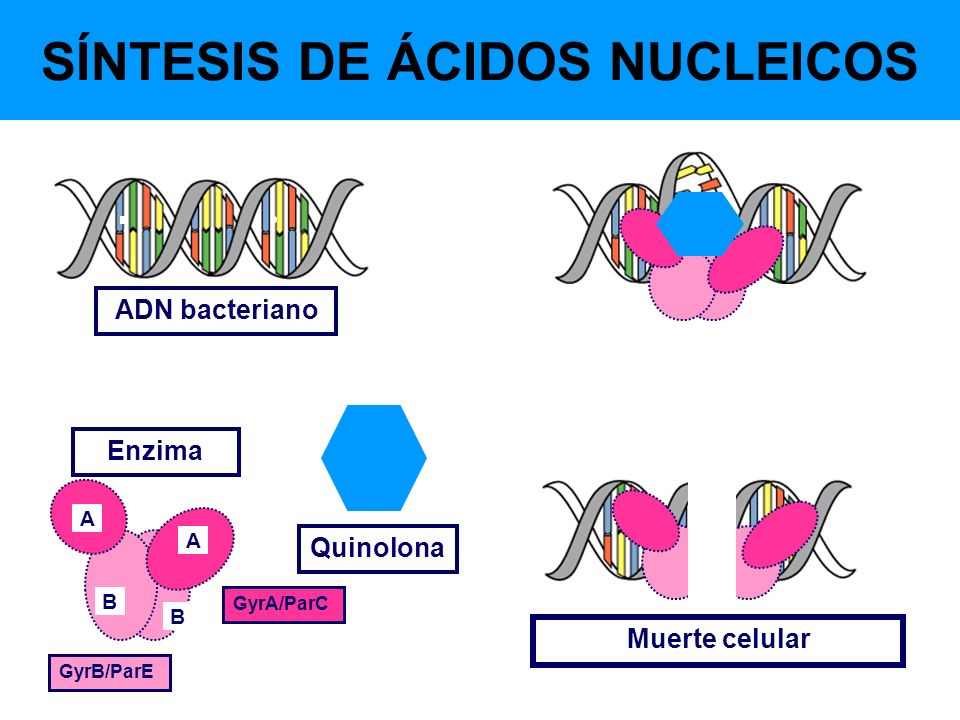 SÍNTESIS DE ÁCIDOS NUCLEICOS

ADN bacteriano

Enzima

A

A

B

B

Quinolona

GyrA/ParC

GyrB/ParE

Muerte celular